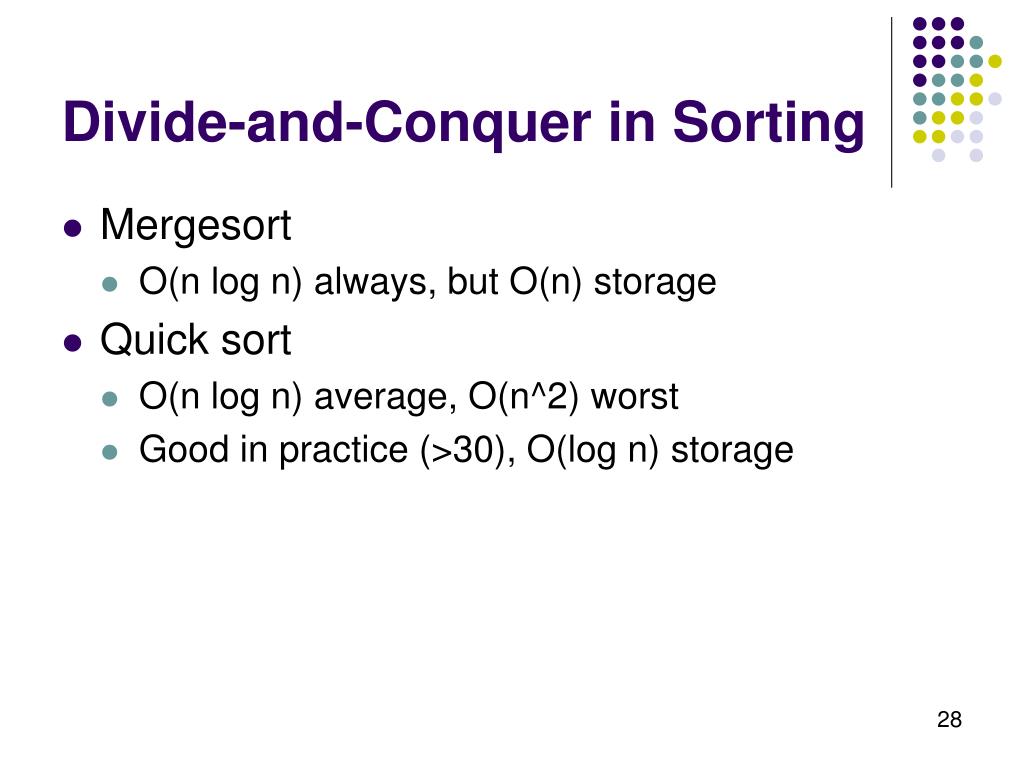 Divide-and-Conquer in Sorting

- Mergesort
  - O(n log n) always, but O(n) storage
- Quick sort
  - O(n log n) average, O(n^2) worst
  - Good in practice (>30), O(log n) storage

28